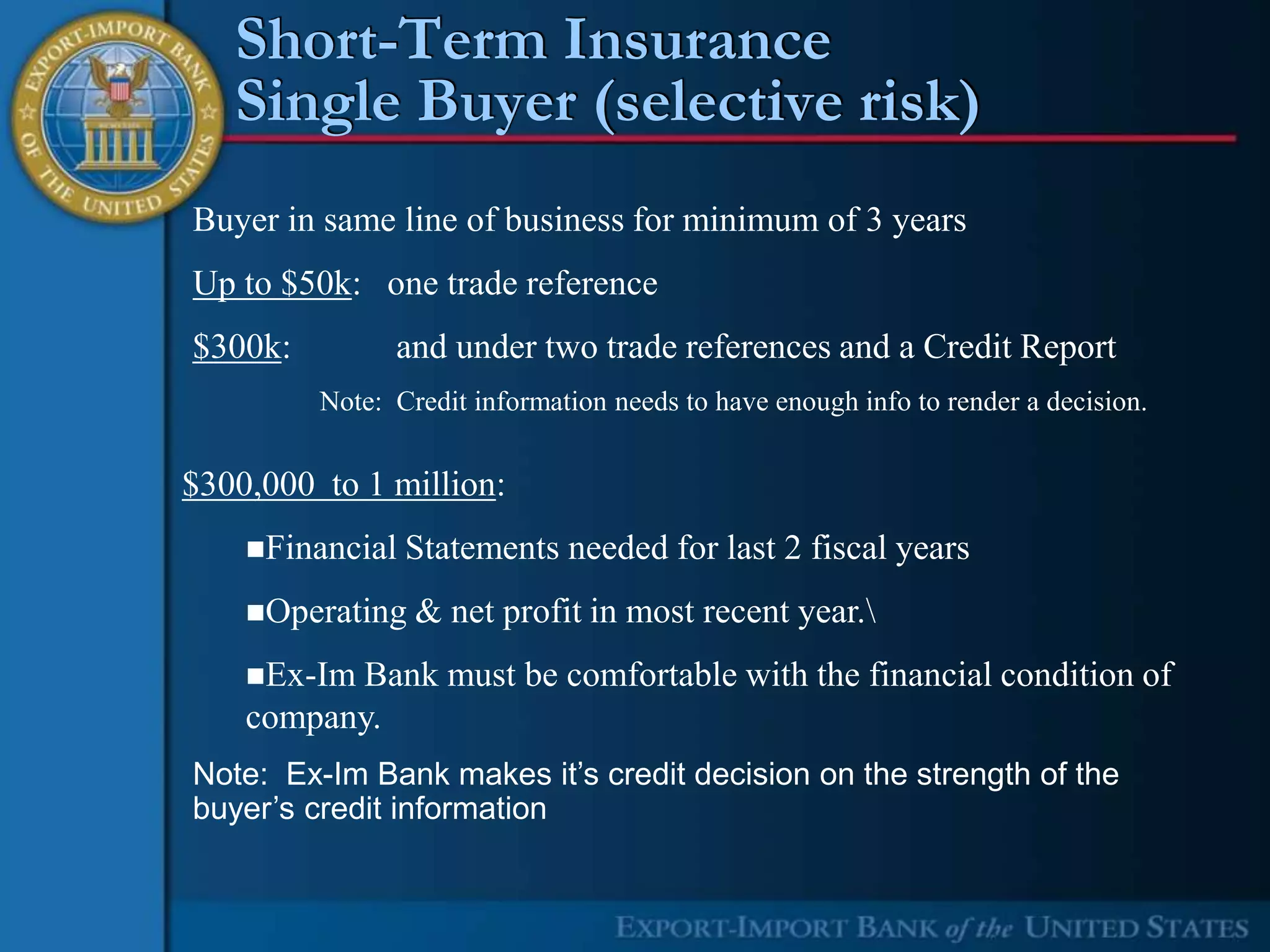 EXPORT-IMPORT BANK OF THE UNITED STATES

Short-Term Insurance
Single Buyer (selective risk)

Buyer in same line of business for minimum of 3 years

Up to $50k: one trade reference

$300k: and under two trade references and a Credit Report

Note: Credit information needs to have enough info to render a decision.

$300,000 to 1 million:

■Financial Statements needed for last 2 fiscal years

■Operating & net profit in most recent year.\

■Ex-Im Bank must be comfortable with the financial condition of company.

Note: Ex-Im Bank makes it's credit decision on the strength of the buyer's credit information

EXPORT-IMPORT BANK of the UNITED STATES